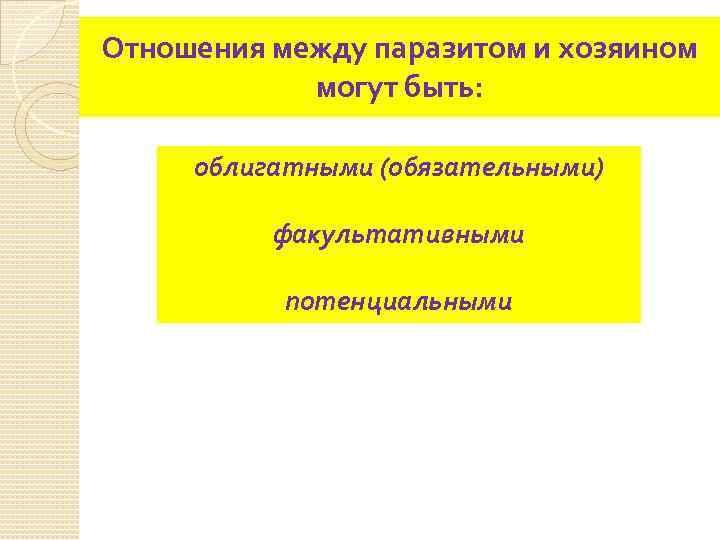 Отношения между паразитом и хозяином могут быть:

облигатными (обязательными)

факультативными

потенциальными